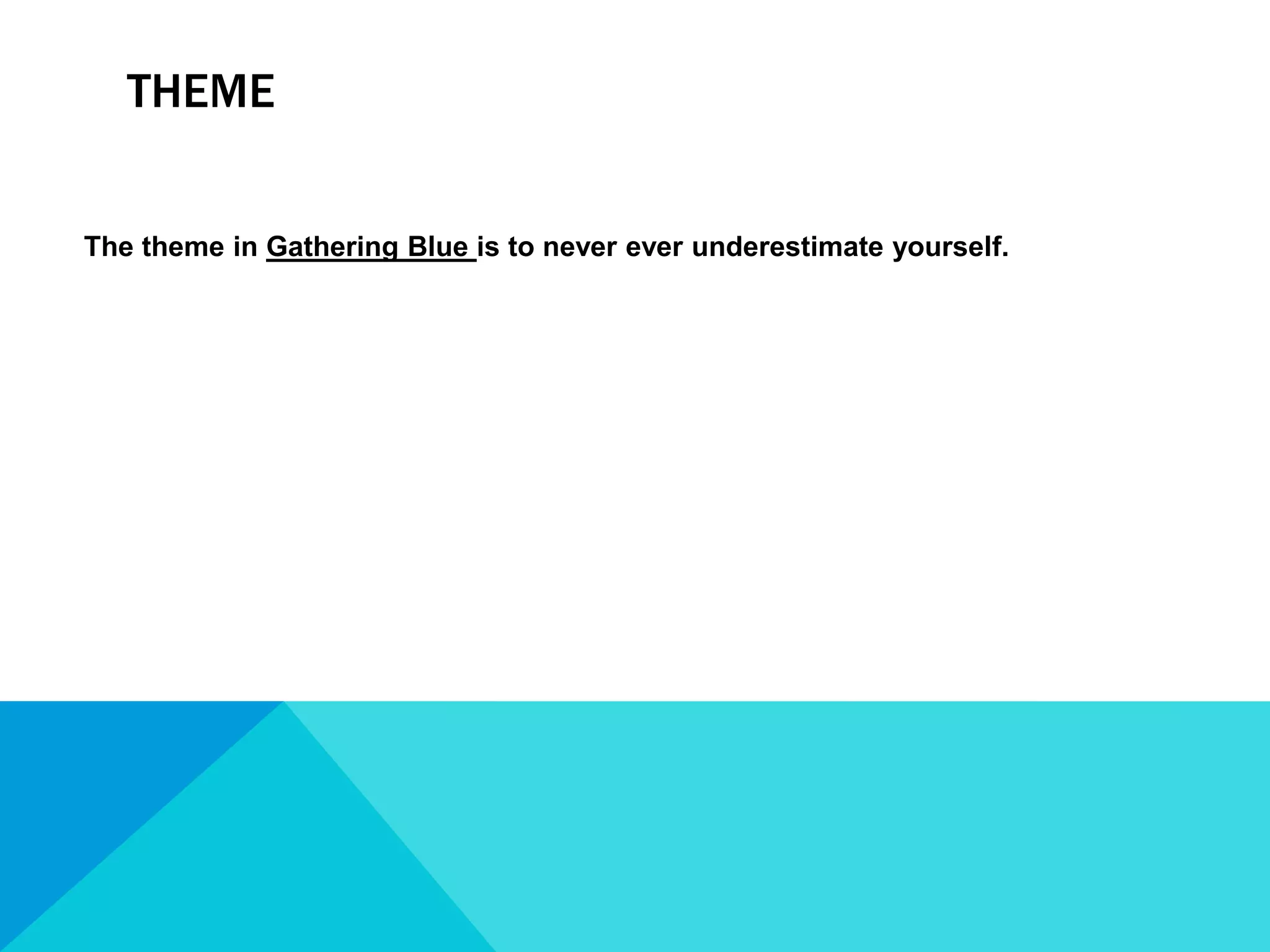 THEME

The theme in Gathering Blue is to never ever underestimate yourself.